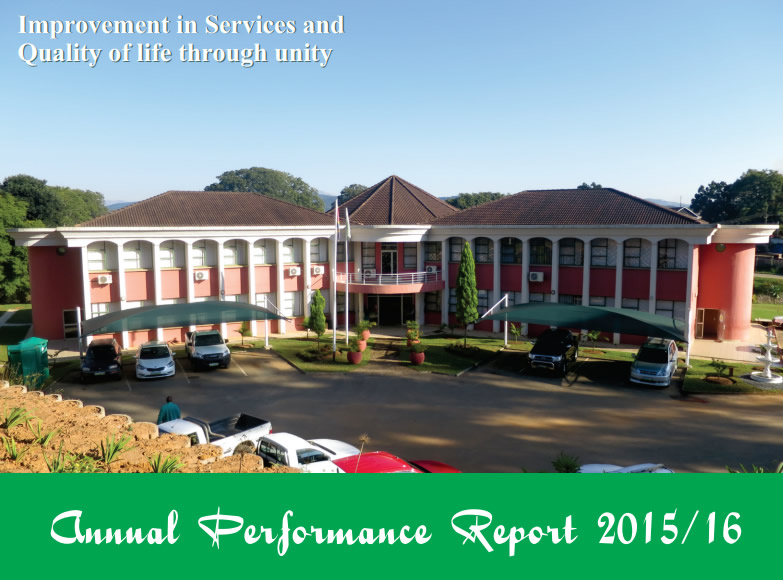 Improvement in Services and Quality of life through unity

Annual Performance Report 2015/16